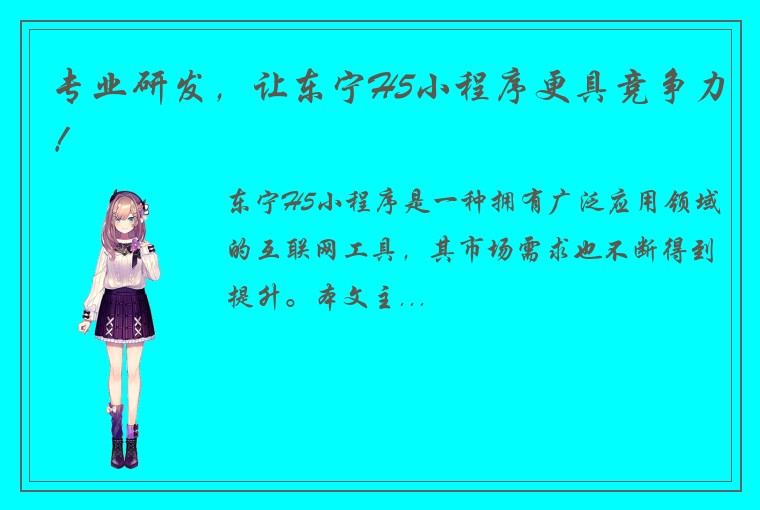 专业研发，让东宁H5小程序更具竞争力！

东宁H5小程序是一种拥有广泛应用领域的互联网工具，其市场需求也不断得到提升。本文主...